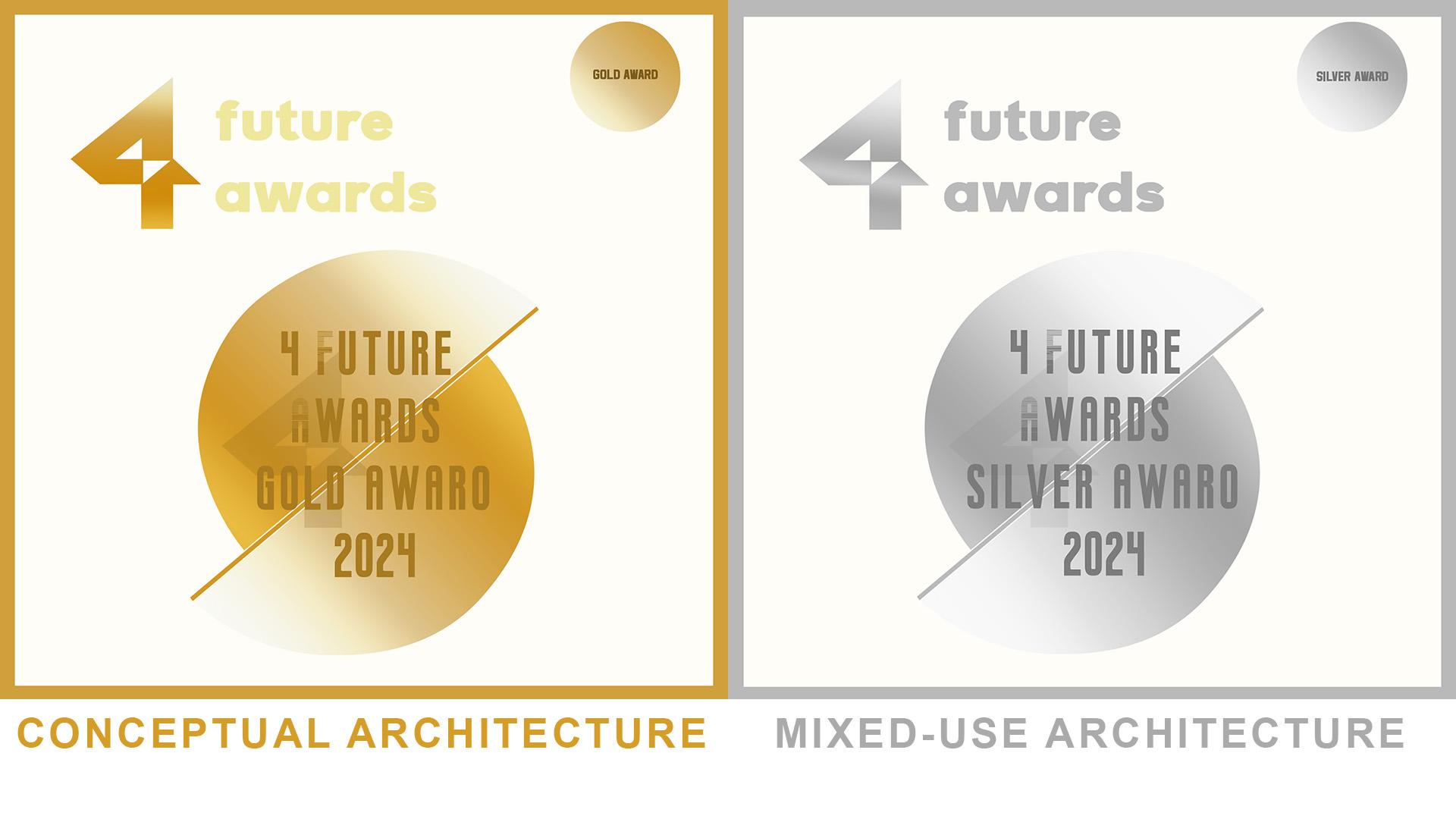 GOLD AWARD

4 future awards

4 FUTURE AWARDS GOLD AWARD 2024

CONCEPTUAL ARCHITECTURE

SILVER AWARD

4 future awards

4 FUTURE AWARDS SILVER AWARD 2024

MIXED-USE ARCHITECTURE